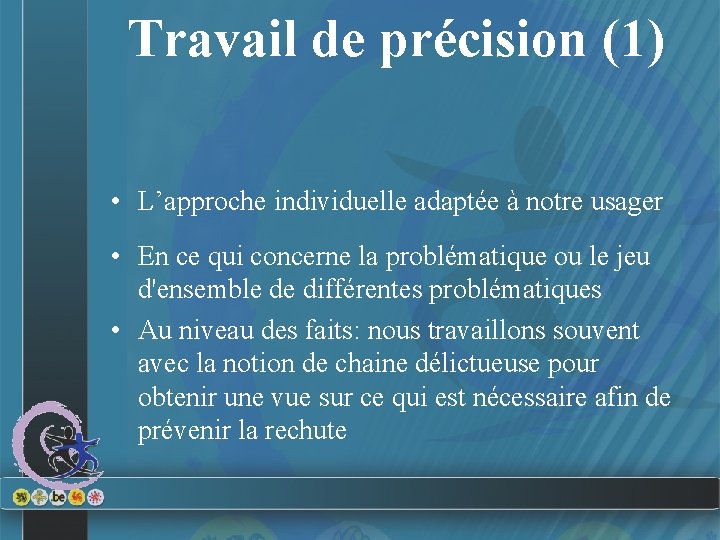 Travail de précision (1)

• L’approche individuelle adaptée à notre usager

• En ce qui concerne la problématique ou le jeu d'ensemble de différentes problématiques

• Au niveau des faits: nous travaillons souvent avec la notion de chaine délictueuse pour obtenir une vue sur ce qui est nécessaire afin de prévenir la rechute

.be